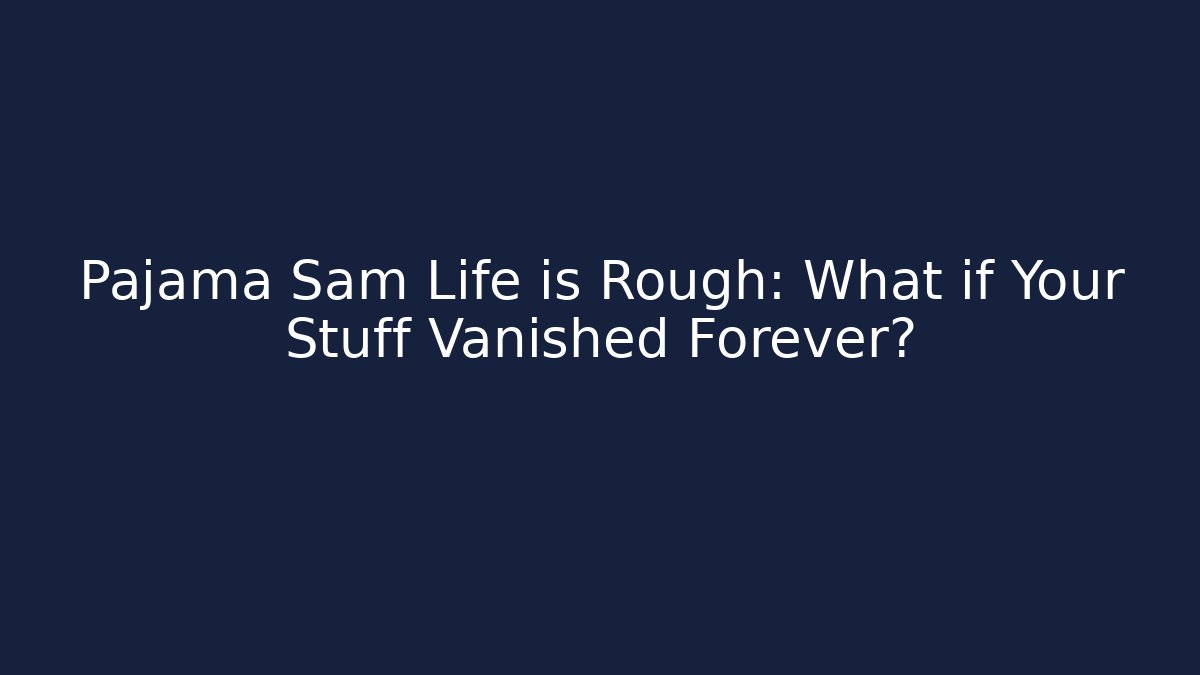 Pajama Sam Life is Rough: What if Your Stuff Vanished Forever?